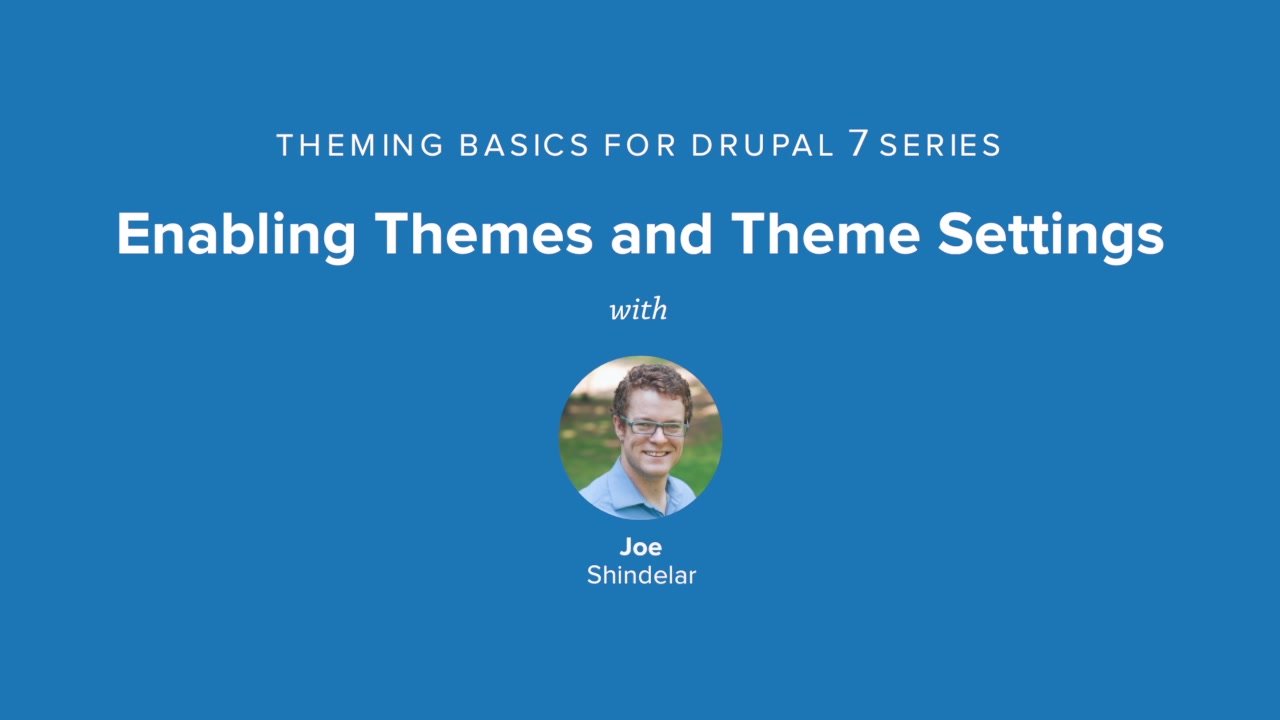 THEMING BASICS FOR DRUPAL 7 SERIES

Enabling Themes and Theme Settings

with

Joe
Shindelar